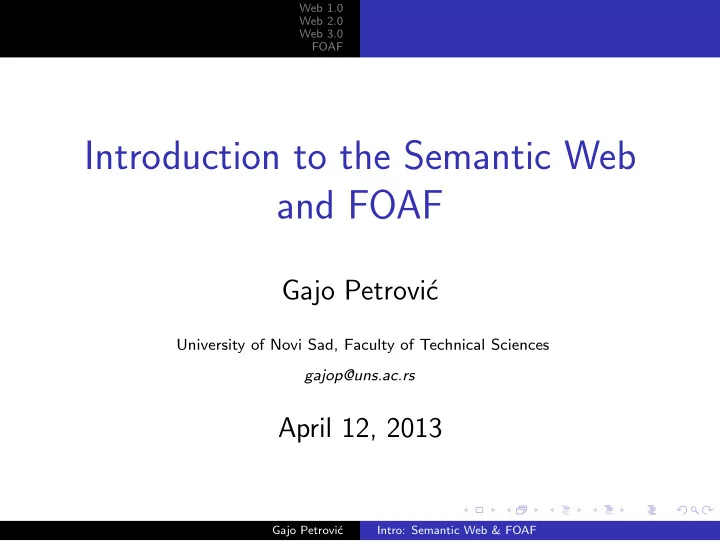 Web 1.0
Web 2.0
Web 3.0
FOAF

Introduction to the Semantic Web and FOAF

Gajo Petrović

University of Novi Sad, Faculty of Technical Sciences

gajop@uns.ac.rs

April 12, 2013

Gajo Petrović

Intro: Semantic Web & FOAF